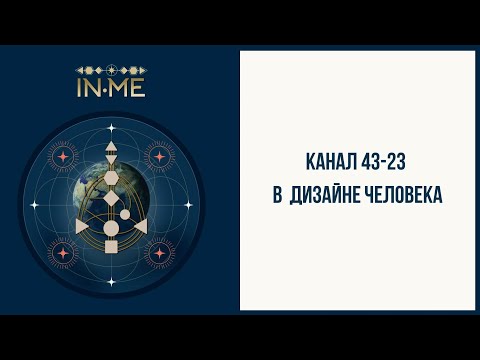 IN·ME

КАНАЛ 43-23
В ДИЗАЙНЕ ЧЕЛОВЕКА